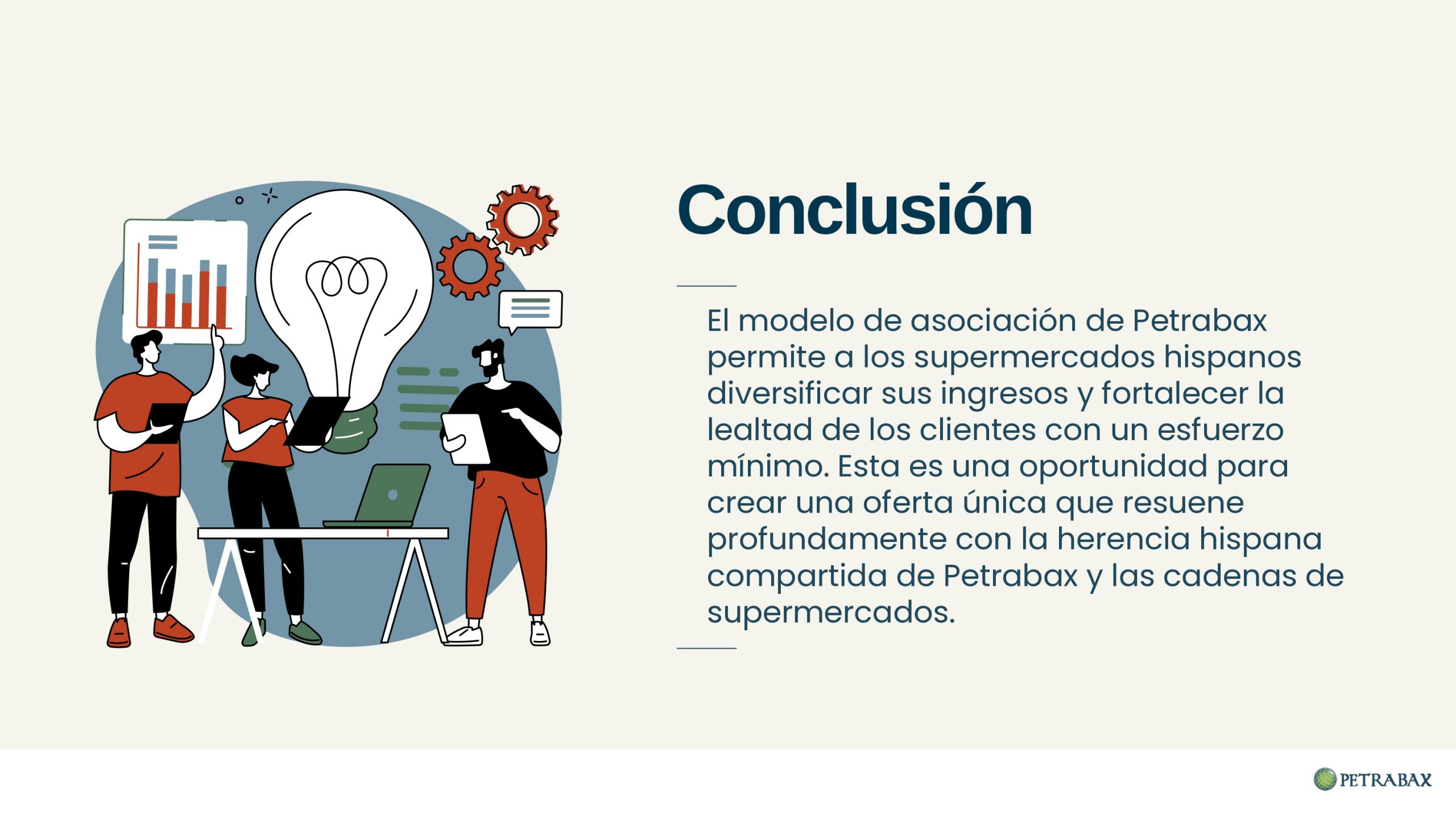 Conclusión

El modelo de asociación de Petrabax permite a los supermercados hispanos diversificar sus ingresos y fortalecer la lealtad de los clientes con un esfuerzo mínimo. Esta es una oportunidad para crear una oferta única que resuene profundamente con la herencia hispana compartida de Petrabax y las cadenas de supermercados.

PETRABAX